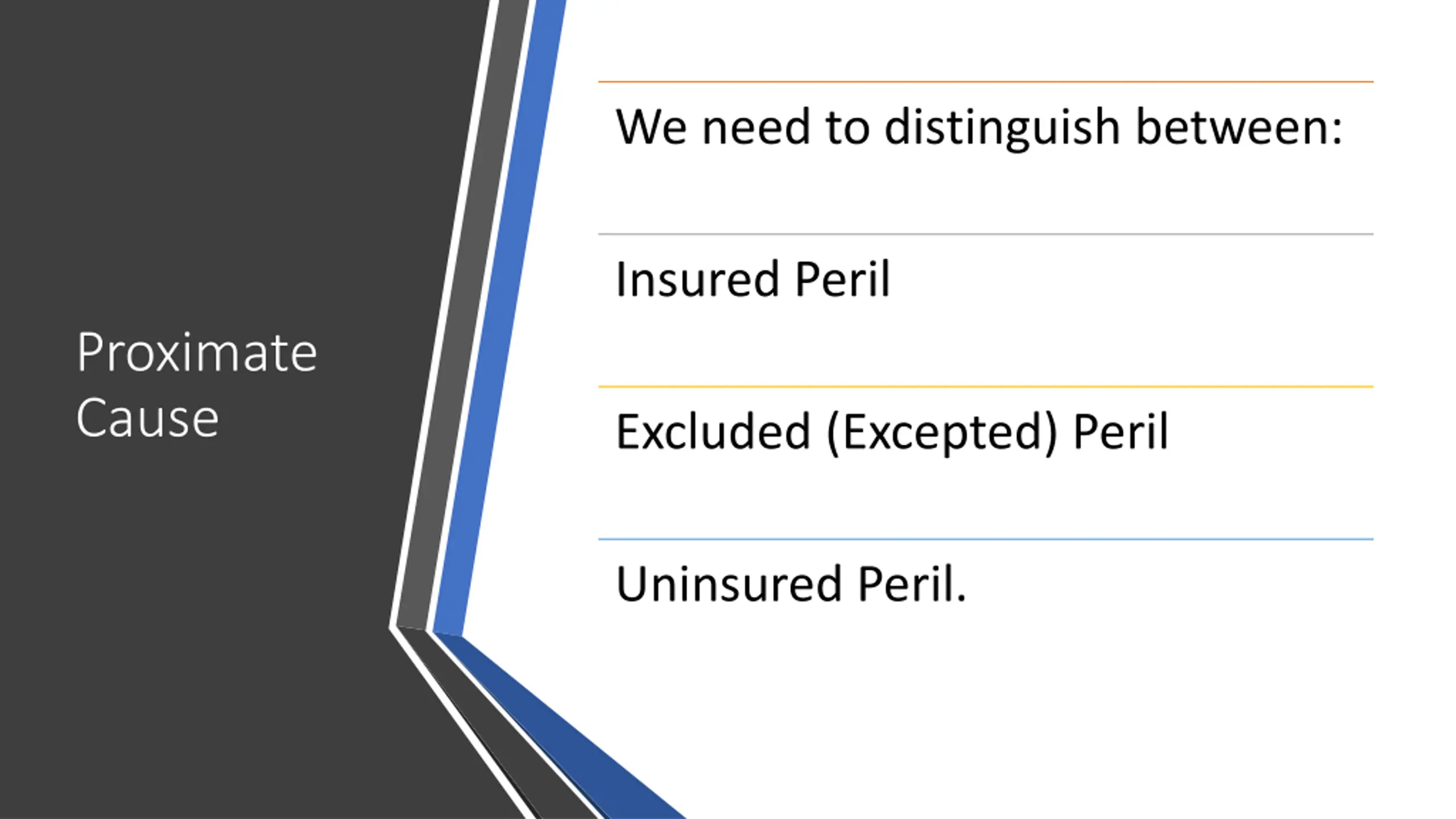 Proximate Cause

We need to distinguish between:

Insured Peril

Excluded (Excepted) Peril

Uninsured Peril.